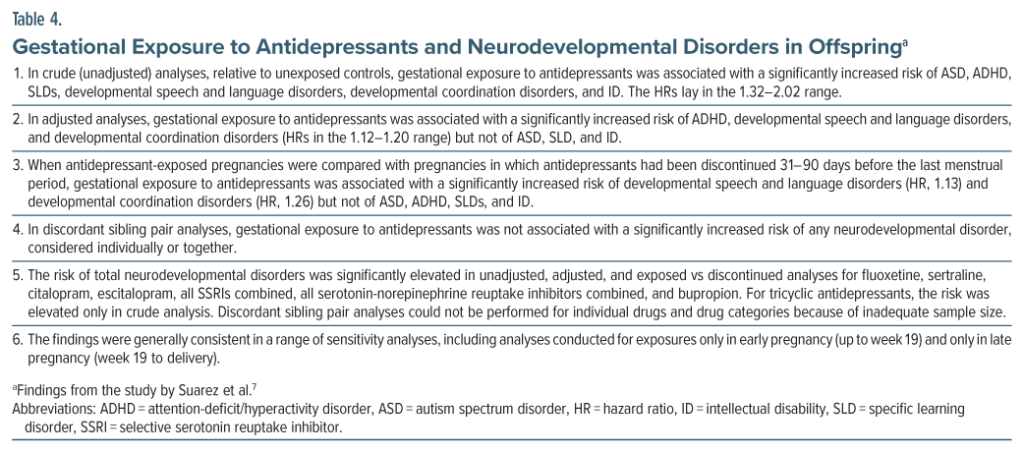 Table 4.

Gestational Exposure to Antidepressants and Neurodevelopmental Disorders in Offspring$^a$

1. In crude (unadjusted) analyses, relative to unexposed controls, gestational exposure to antidepressants was associated with a significantly increased risk of ASD, ADHD, SLDs, developmental speech and language disorders, developmental coordination disorders, and ID. The HRs lay in the 1.32–2.02 range.

2. In adjusted analyses, gestational exposure to antidepressants was associated with a significantly increased risk of ADHD, developmental speech and language disorders, and developmental coordination disorders (HRs in the 1.12–1.20 range) but not of ASD, SLD, and ID.

3. When antidepressant-exposed pregnancies were compared with pregnancies in which antidepressants had been discontinued 31–90 days before the last menstrual period, gestational exposure to antidepressants was associated with a significantly increased risk of developmental speech and language disorders (HR, 1.13) and developmental coordination disorders (HR, 1.26) but not of ASD, ADHD, SLDs, and ID.

4. In discordant sibling pair analyses, gestational exposure to antidepressants was not associated with a significantly increased risk of any neurodevelopmental disorder, considered individually or together.

5. The risk of total neurodevelopmental disorders was significantly elevated in unadjusted, adjusted, and exposed vs discontinued analyses for fluoxetine, sertraline, citalopram, escitalopram, all SSRIs combined, all serotonin-norepinephrine reuptake inhibitors combined, and bupropion. For tricyclic antidepressants, the risk was elevated only in crude analysis. Discordant sibling pair analyses could not be performed for individual drugs and drug categories because of inadequate sample size.

6. The findings were generally consistent in a range of sensitivity analyses, including analyses conducted for exposures only in early pregnancy (up to week 19) and only in late pregnancy (week 19 to delivery).

$^a$Findings from the study by Suarez et al.$^7$
Abbreviations: ADHD = attention-deficit/hyperactivity disorder, ASD = autism spectrum disorder, HR = hazard ratio, ID = intellectual disability, SLD = specific learning disorder, SSRI = selective serotonin reuptake inhibitor.